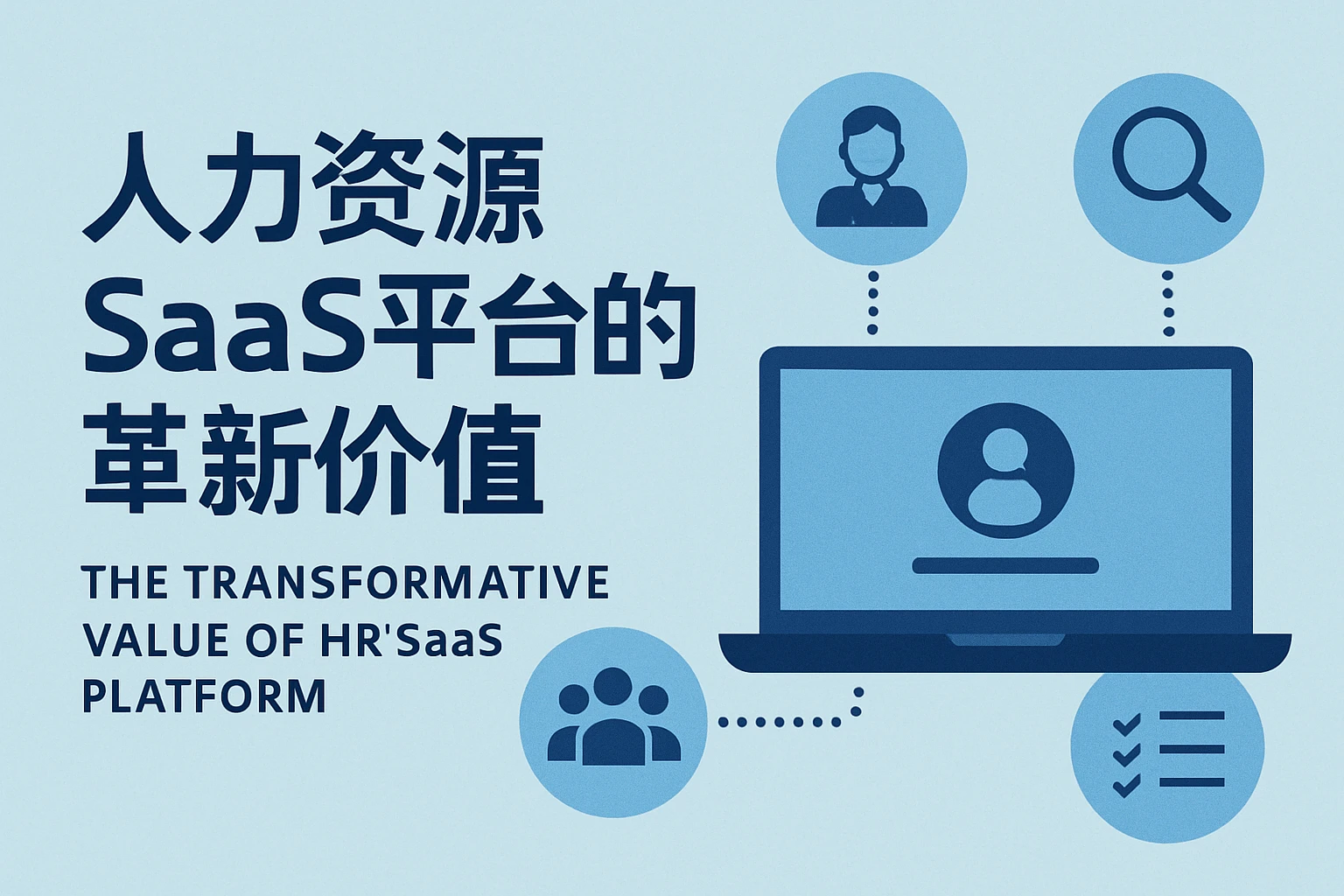 人力资源
SaaS平台的
革新价值

THE TRANSFORMATIVE
VALUE OF HR'SaaS
PLATFORM